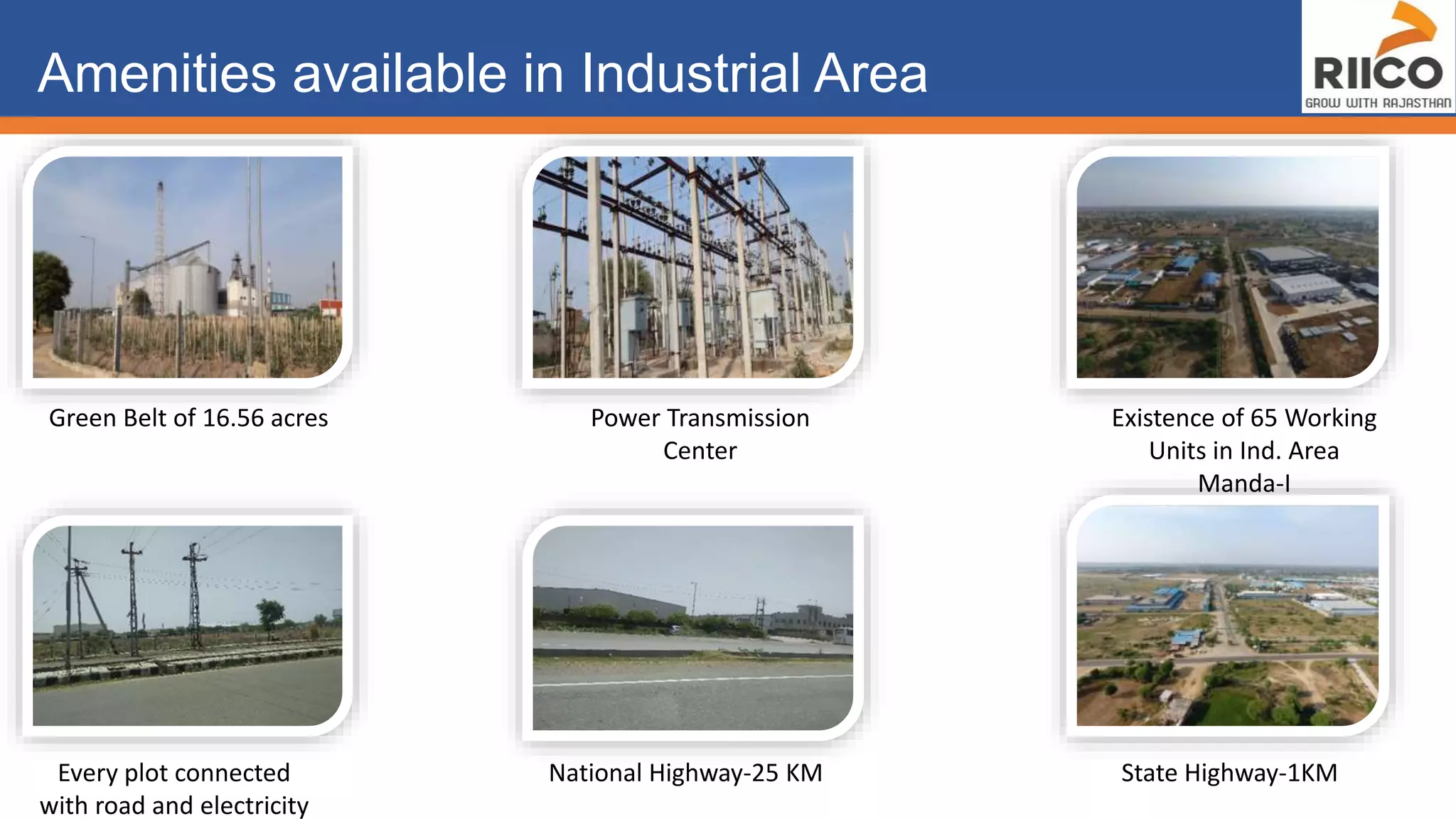 Amenities available in Industrial Area

RIICO
GROW WITH RAJASTHAN

Green Belt of 16.56 acres

Power Transmission Center

Existence of 65 Working Units in Ind. Area Manda-I

Every plot connected with road and electricity

National Highway-25 KM

State Highway-1KM